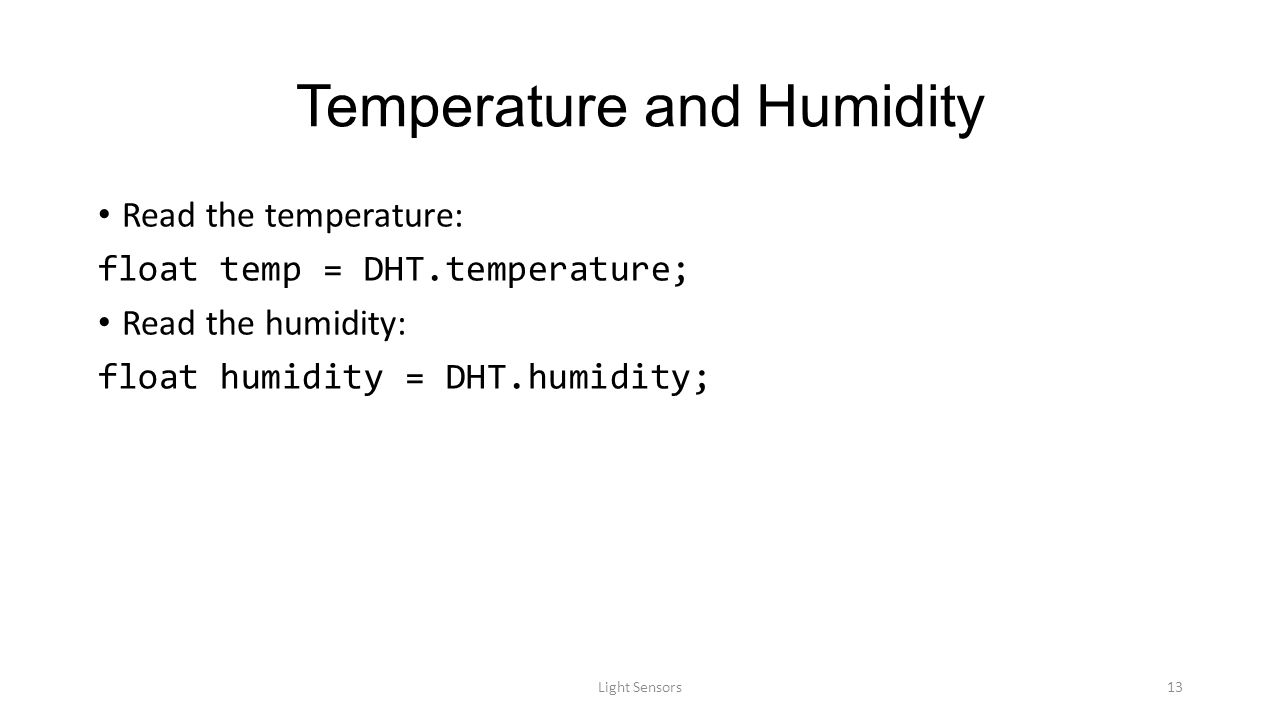 Temperature and Humidity

• Read the temperature:

float temp = DHT.temperature;

• Read the humidity:

float humidity = DHT.humidity;

Light Sensors

13